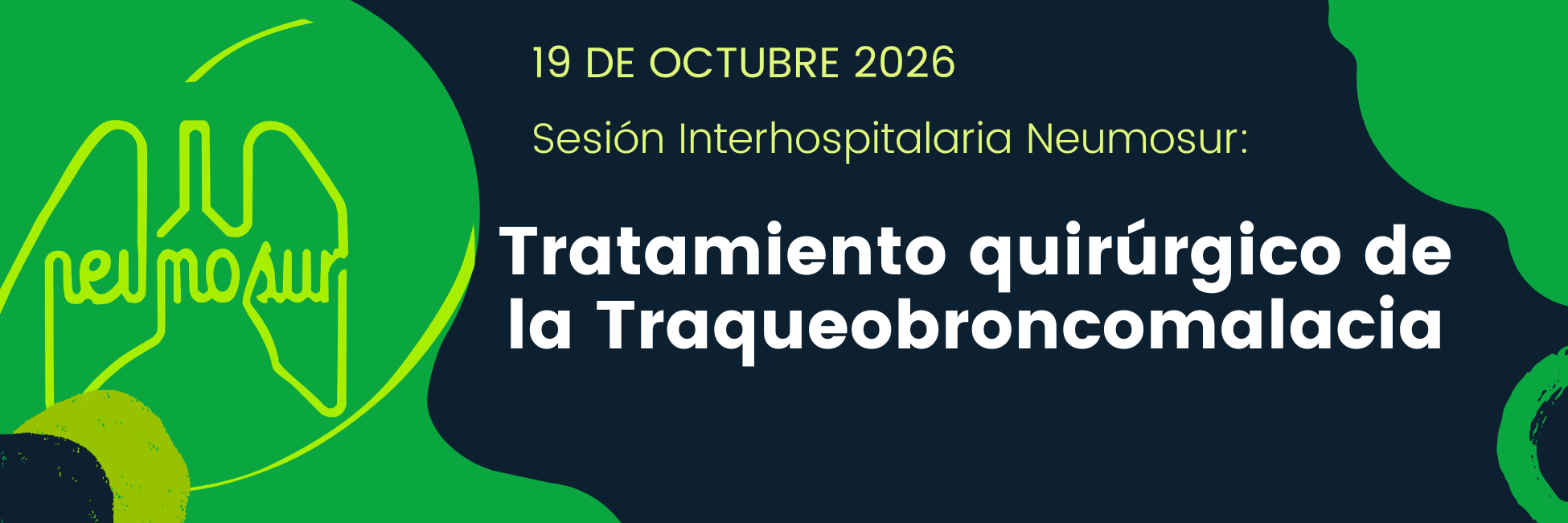 neumosur

19 DE OCTUBRE 2026

Sesión Interhospitalaria Neumosur:

Tratamiento quirúrgico de la Traqueobroncomalacia